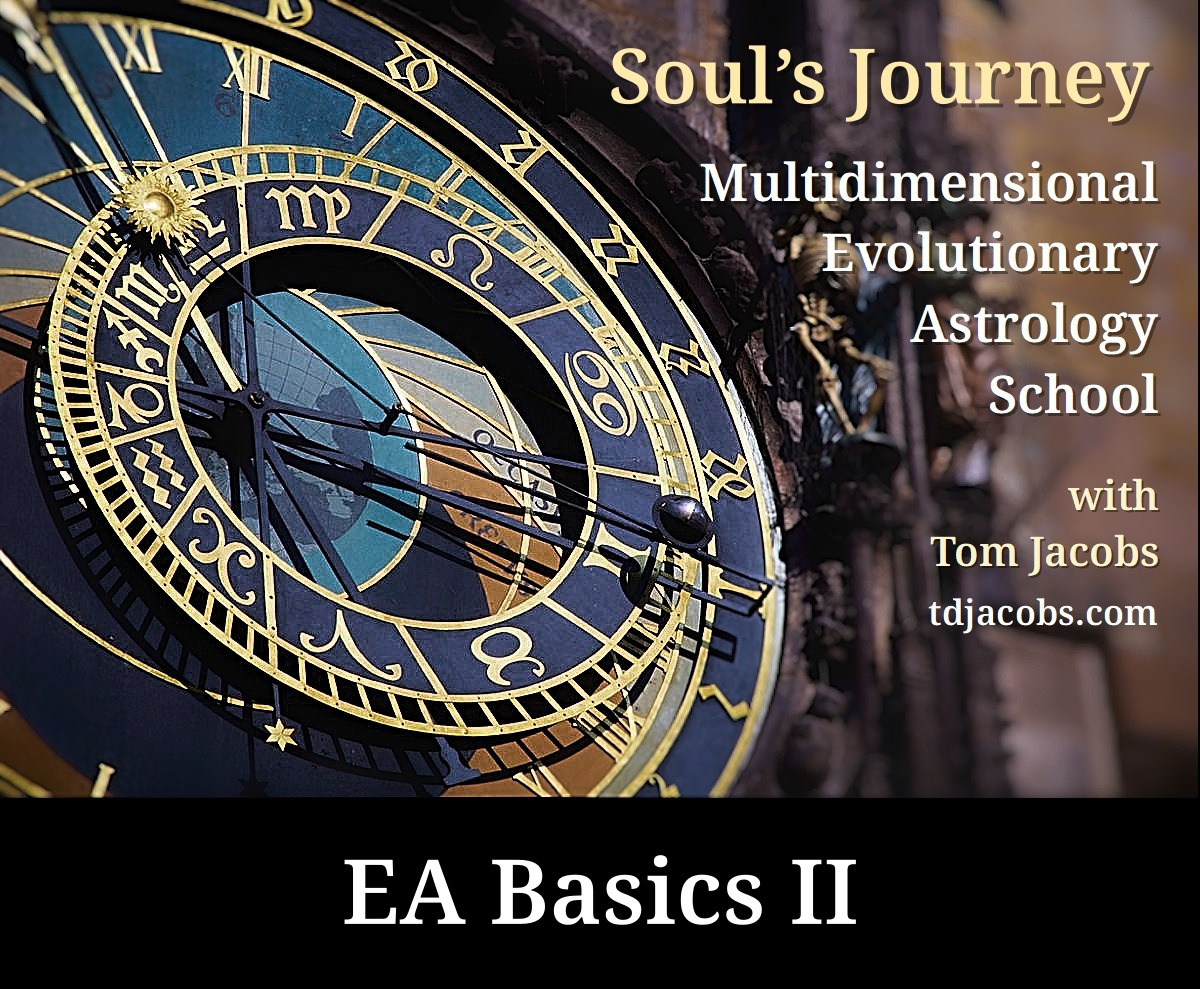 Soul's Journey

Multidimensional Evolutionary Astrology School

with Tom Jacobs

tdjacobs.com

EA Basics II